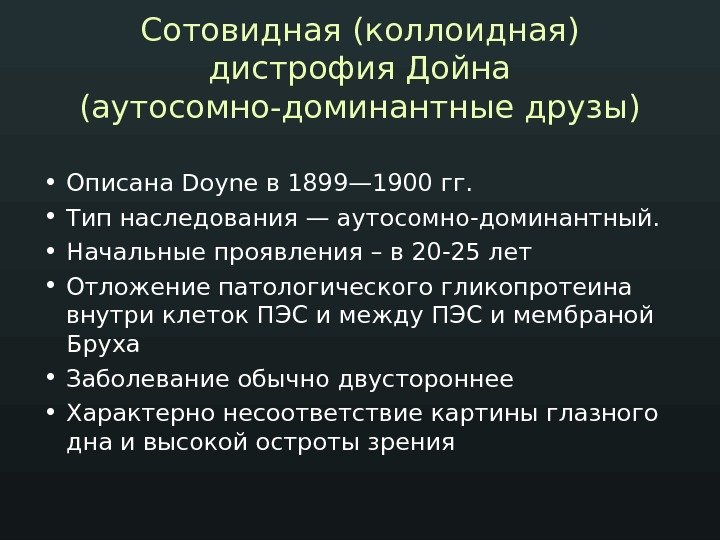 Сотовидная (коллоидная) дистрофия Дойна (аутосомно-доминантные друзы)

• Описана Doyne в 1899—1900 гг.
• Тип наследования — аутосомно-доминантный.
• Начальные проявления – в 20-25 лет
• Отложение патологического гликопротеина внутри клеток ПЭС и между ПЭС и мембраной Бруха
• Заболевание обычно двустороннее
• Характерно несоответствие картины глазного дна и высокой остроты зрения